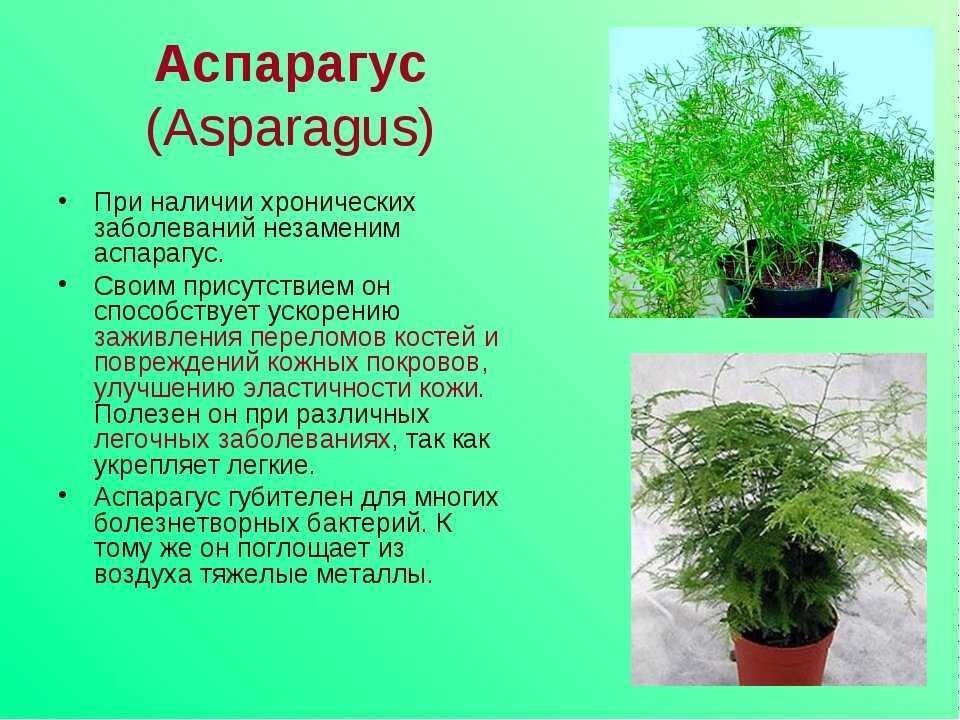 Аспарагус
(Asparagus)

• При наличии хронических заболеваний незаменим аспарагус.

• Своим присутствием он способствует ускорению заживления переломов костей и повреждений кожных покровов, улучшению эластичности кожи. Полезен он при различных легочных заболеваниях, так как укрепляет легкие.

• Аспарагус губителен для многих болезнетворных бактерий. К тому же он поглощает из воздуха тяжелые металлы.